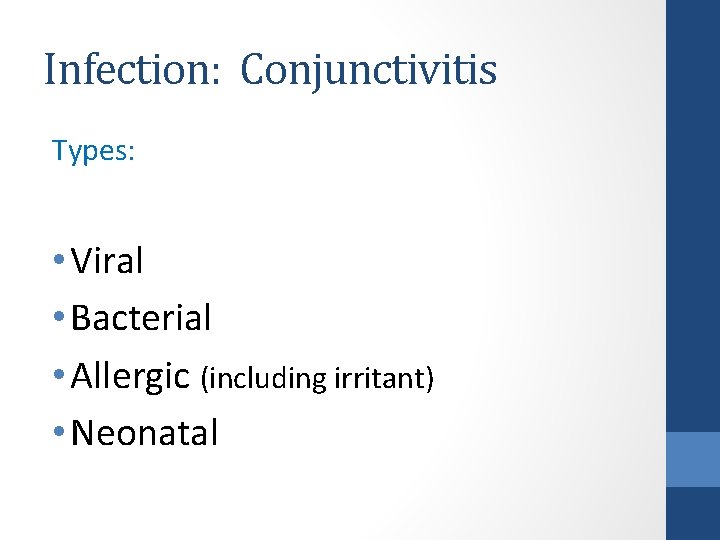 Infection: Conjunctivitis

Types:

• Viral
• Bacterial
• Allergic (including irritant)
• Neonatal